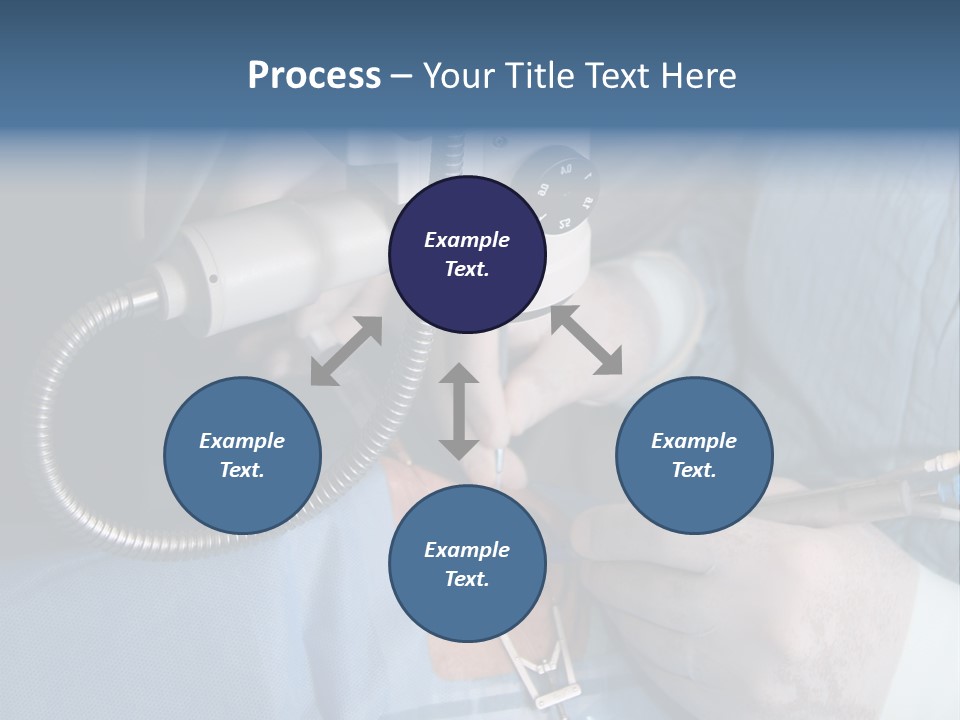 Process – Your Title Text Here

Example Text.

Example Text.

Example Text.

Example Text.